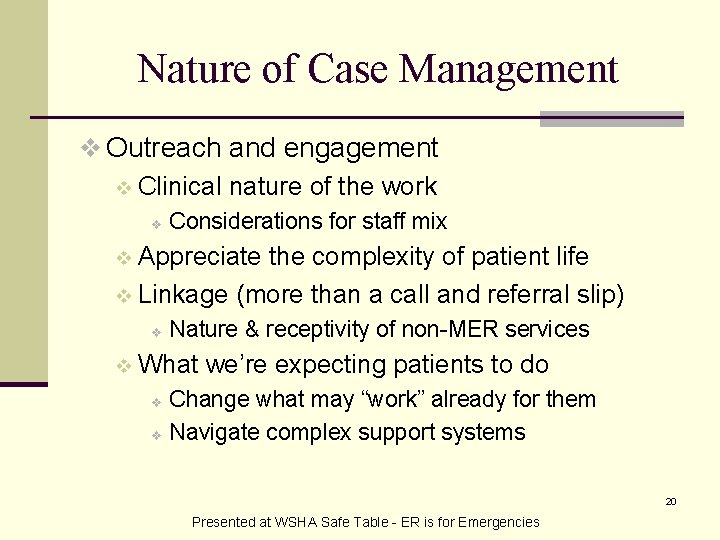 Nature of Case Management

❖ Outreach and engagement
❖ Clinical nature of the work
❖ Considerations for staff mix
❖ Appreciate the complexity of patient life
❖ Linkage (more than a call and referral slip)
❖ Nature & receptivity of non-MER services
❖ What we're expecting patients to do
❖ Change what may "work" already for them
❖ Navigate complex support systems

20

Presented at WSHA Safe Table - ER is for Emergencies